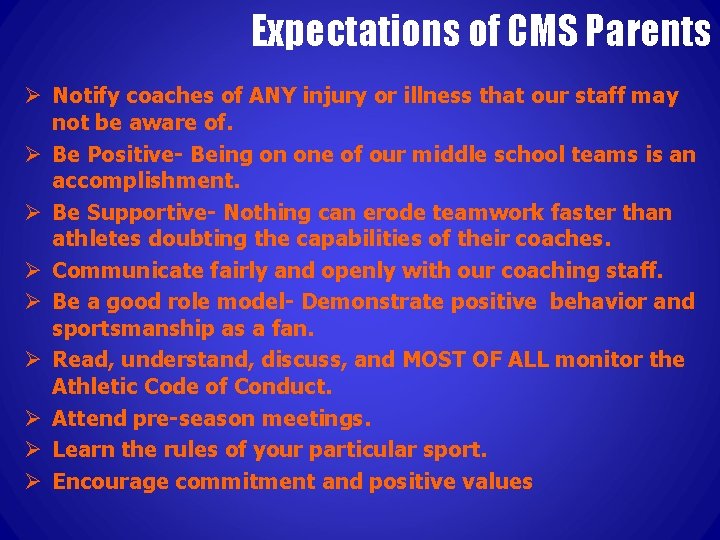 Expectations of CMS Parents

➢ Notify coaches of ANY injury or illness that our staff may not be aware of.
➢ Be Positive- Being on one of our middle school teams is an accomplishment.
➢ Be Supportive- Nothing can erode teamwork faster than athletes doubting the capabilities of their coaches.
➢ Communicate fairly and openly with our coaching staff.
➢ Be a good role model- Demonstrate positive behavior and sportsmanship as a fan.
➢ Read, understand, discuss, and MOST OF ALL monitor the Athletic Code of Conduct.
➢ Attend pre-season meetings.
➢ Learn the rules of your particular sport.
➢ Encourage commitment and positive values